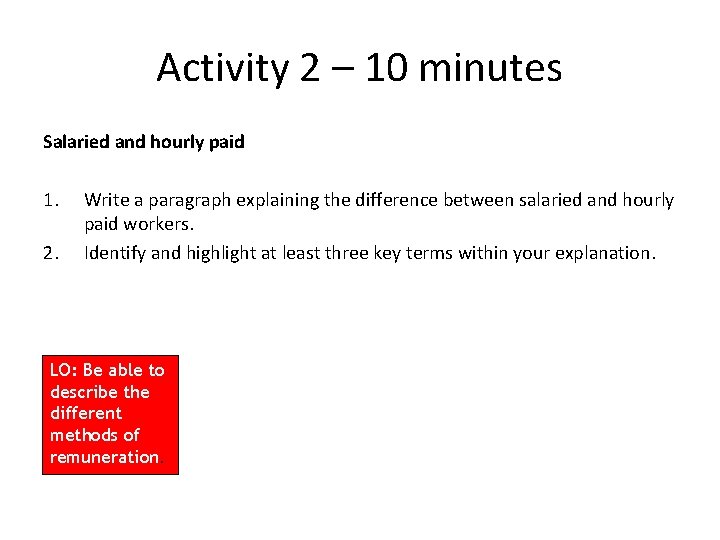 Activity 2 – 10 minutes

Salaried and hourly paid

1. Write a paragraph explaining the difference between salaried and hourly paid workers.
2. Identify and highlight at least three key terms within your explanation.

LO: Be able to describe the different methods of remuneration.